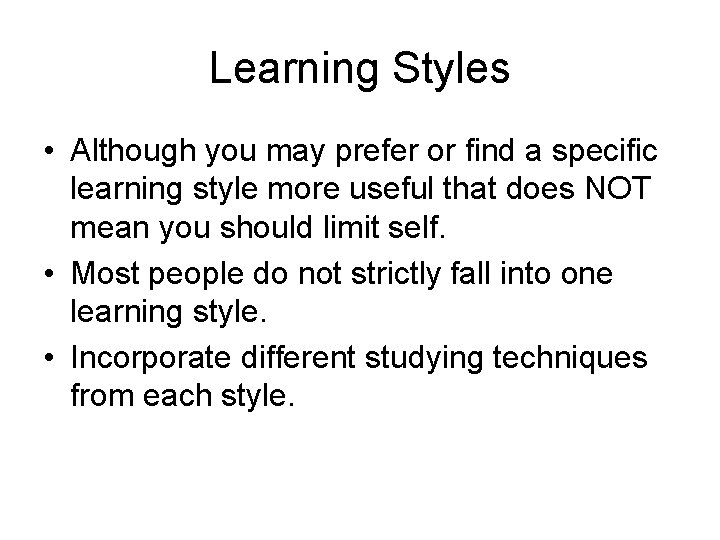 Learning Styles

• Although you may prefer or find a specific learning style more useful that does NOT mean you should limit self.
• Most people do not strictly fall into one learning style.
• Incorporate different studying techniques from each style.